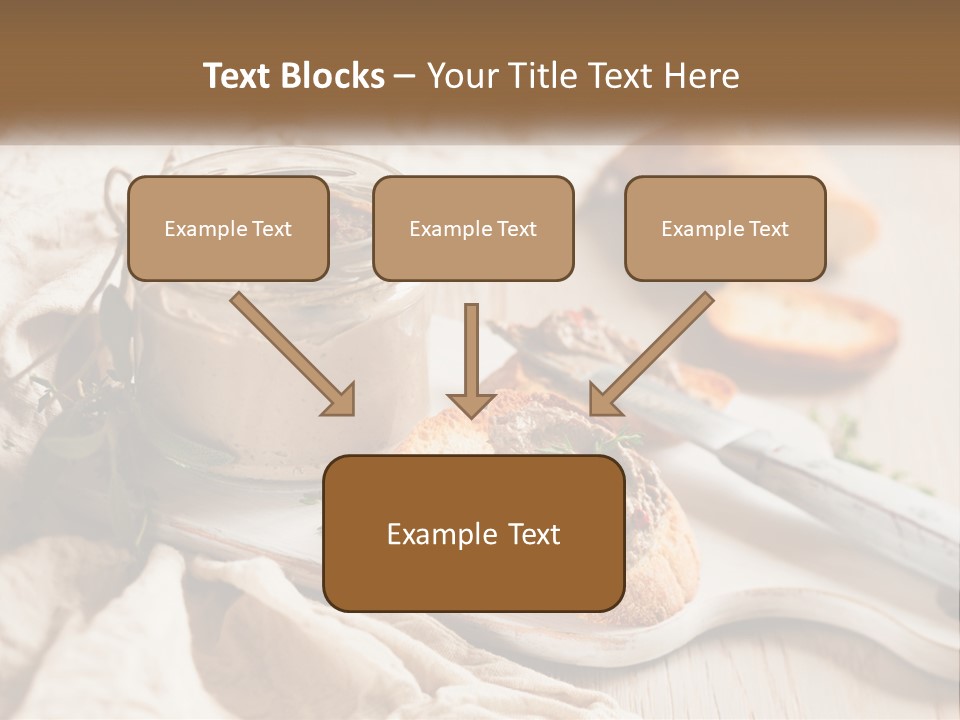 Text Blocks – Your Title Text Here

Example Text

Example Text

Example Text

Example Text